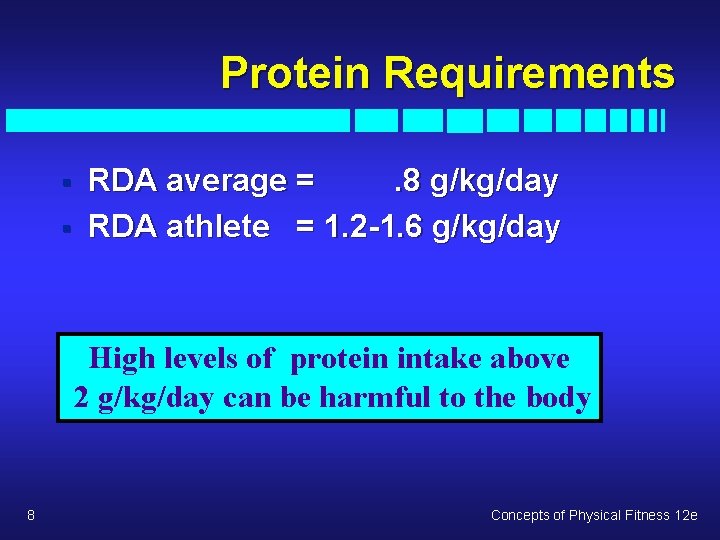 Protein Requirements

- RDA average = .8 g/kg/day
- RDA athlete = 1.2-1.6 g/kg/day

High levels of protein intake above 2 g/kg/day can be harmful to the body

8

Concepts of Physical Fitness 12e